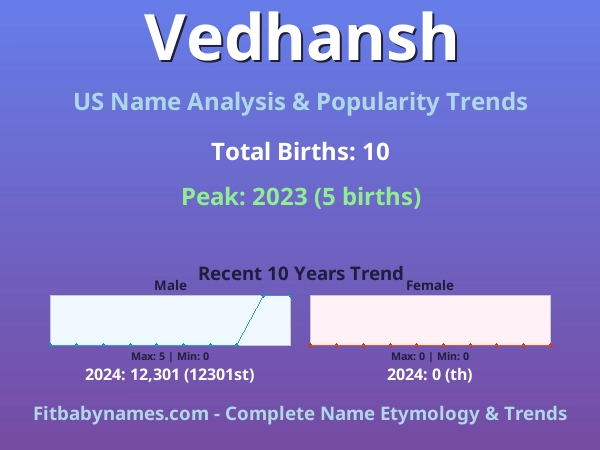 Vedhansh

US Name Analysis & Popularity Trends

Total Births: 10

Peak: 2023 (5 births)

Recent 10 Years Trend

Male

Max: 5 | Min: 0

2024: 12,301 (12301st)

Female

Max: 0 | Min: 0

2024: 0 (th)

Fitbabynames.com - Complete Name Etymology & Trends